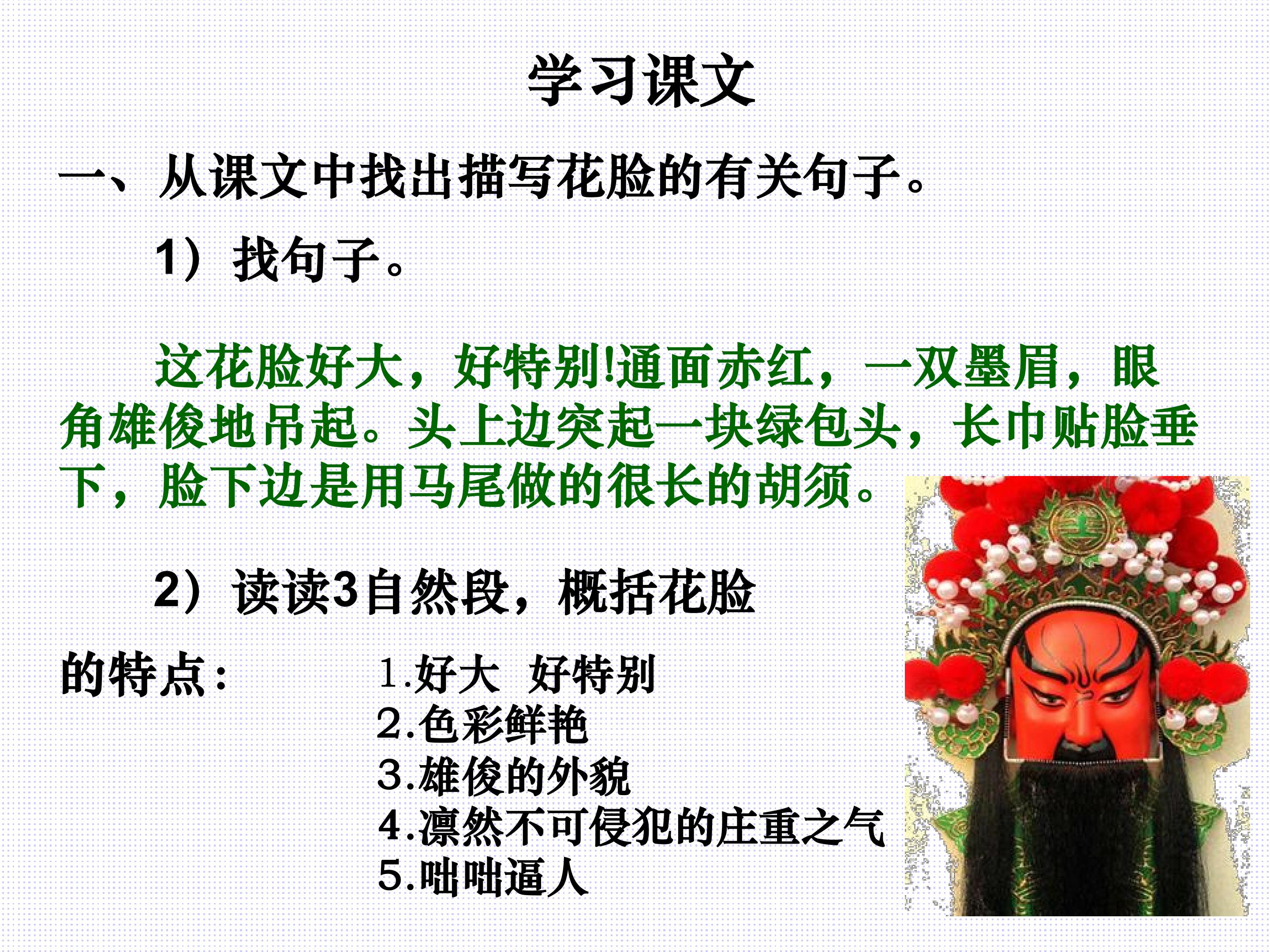 学习课文

一、从课文中找出描写花脸的有关句子。

1）找句子。

这花脸好大，好特别!通面赤红，一双墨眉，眼角雄俊地吊起。头上边突起一块绿包头，长巾贴脸垂下，脸下边是用马尾做的很长的胡须。

2）读读3自然段，概括花脸的特点：

1.好大 好特别
2.色彩鲜艳
3.雄俊的外貌
4.凛然不可侵犯的庄重之气
5.咄咄逼人